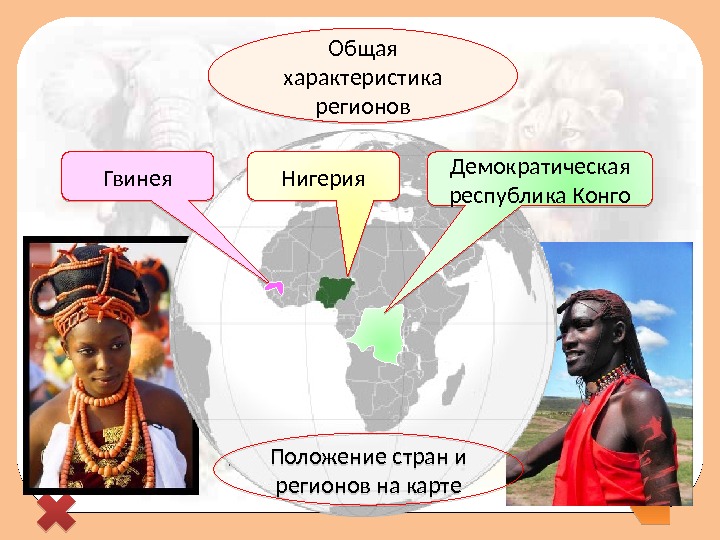 Общая характеристика регионов

Гвинея

Нигерия

Демократическая республика Конго

Положение стран и регионов на карте